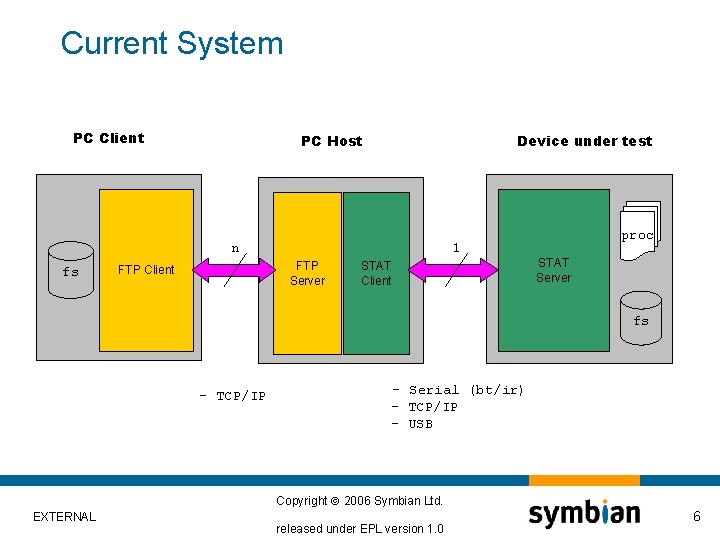 Current System

PC Client

PC Host

Device under test

fs

FTP Client

n

FTP Server

STAT Client

1

STAT Server

proc

fs

- TCP/IP

- Serial (bt/ir)
- TCP/IP
- USB

EXTERNAL

Copyright © 2006 Symbian Ltd.

released under EPL version 1.0

symbian

6